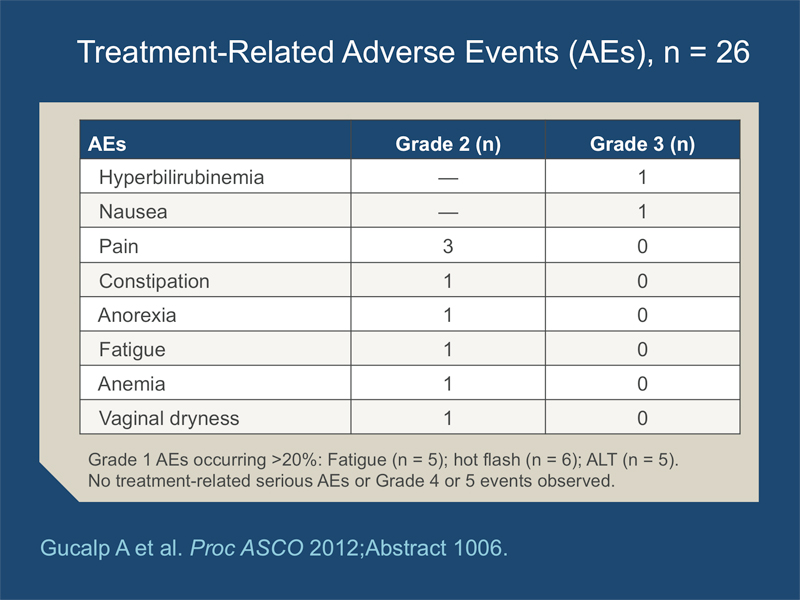 Treatment-Related Adverse Events (AEs), n = 26

| AEs | Grade 2 (n) | Grade 3 (n) |
|---|---|---|
| Hyperbilirubinemia | — | 1 |
| Nausea | — | 1 |
| Pain | 3 | 0 |
| Constipation | 1 | 0 |
| Anorexia | 1 | 0 |
| Fatigue | 1 | 0 |
| Anemia | 1 | 0 |
| Vaginal dryness | 1 | 0 |

Grade 1 AEs occurring >20%: Fatigue (n = 5); hot flash (n = 6); ALT (n = 5).
No treatment-related serious AEs or Grade 4 or 5 events observed.

Gucalp A et al. Proc ASCO 2012;Abstract 1006.